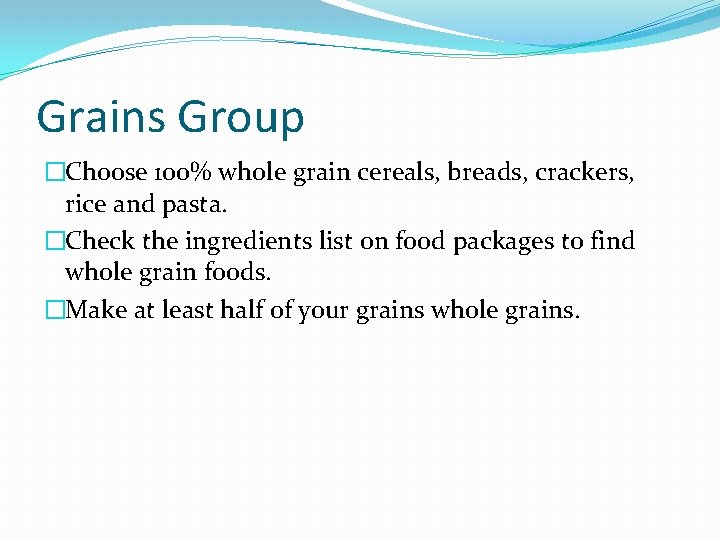 Grains Group

□Choose 100% whole grain cereals, breads, crackers, rice and pasta.

□Check the ingredients list on food packages to find whole grain foods.

□Make at least half of your grains whole grains.